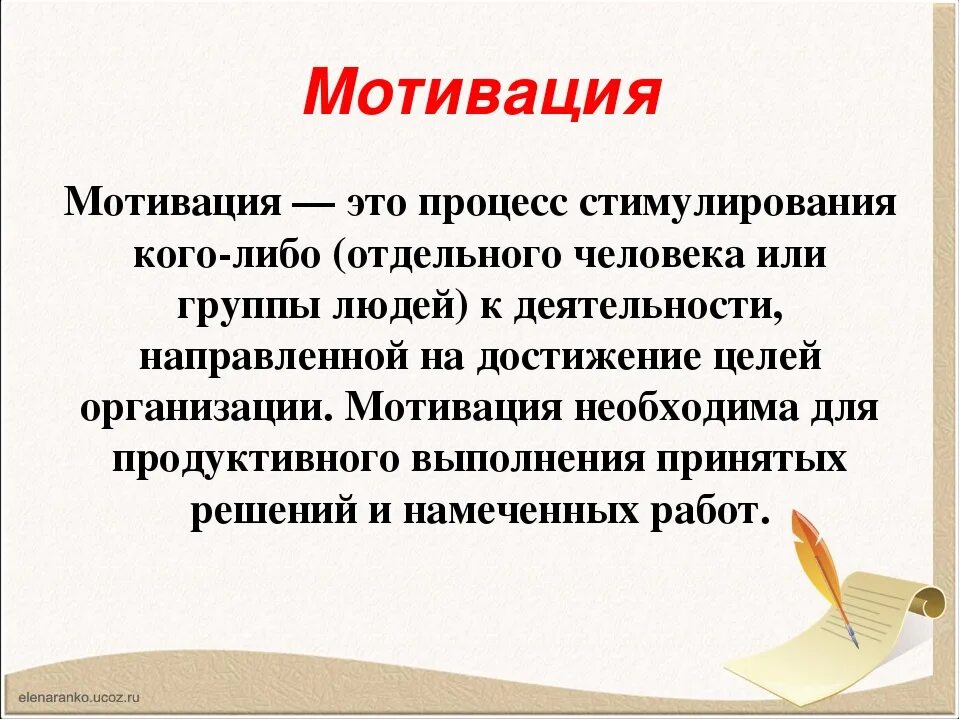 Мотивация

Мотивация — это процесс стимулирования кого-либо (отдельного человека или группы людей) к деятельности, направленной на достижение целей организации. Мотивация необходима для продуктивного выполнения принятых решений и намеченных работ.

elenaranko.ucoz.ru